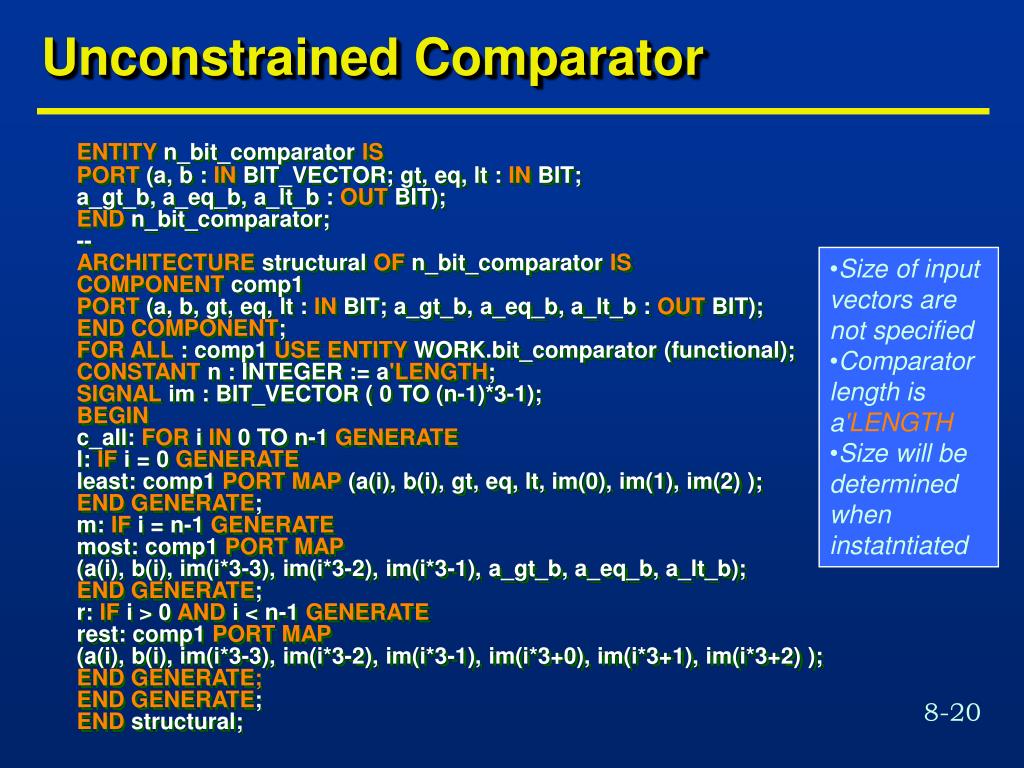 Unconstrained Comparator

ENTITY n_bit_comparator IS
PORT (a, b : IN BIT_VECTOR; gt, eq, lt : IN BIT;
a_gt_b, a_eq_b, a_lt_b : OUT BIT);
END n_bit_comparator;
--
ARCHITECTURE structural OF n_bit_comparator IS
COMPONENT comp1
PORT (a, b, gt, eq, lt : IN BIT; a_gt_b, a_eq_b, a_lt_b : OUT BIT);
END COMPONENT;
FOR ALL : comp1 USE ENTITY WORK.bit_comparator (functional);
CONSTANT n : INTEGER := a'LENGTH;
SIGNAL im : BIT_VECTOR ( 0 TO (n-1)*3-1);
BEGIN
c_all: FOR i IN 0 TO n-1 GENERATE
l: IF i = 0 GENERATE
least: comp1 PORT MAP (a(i), b(i), gt, eq, lt, im(0), im(1), im(2) );
END GENERATE;
m: IF i = n-1 GENERATE
most: comp1 PORT MAP
(a(i), b(i), im(i*3-3), im(i*3-2), im(i*3-1), a_gt_b, a_eq_b, a_lt_b);
END GENERATE;
r: IF i > 0 AND i < n-1 GENERATE
rest: comp1 PORT MAP
(a(i), b(i), im(i*3-3), im(i*3-2), im(i*3-1), im(i*3+0), im(i*3+1), im(i*3+2) );
END GENERATE;
END GENERATE;
END structural;

•Size of input vectors are not specified
•Comparator length is a'LENGTH
•Size will be determined when instatntiated

8-20